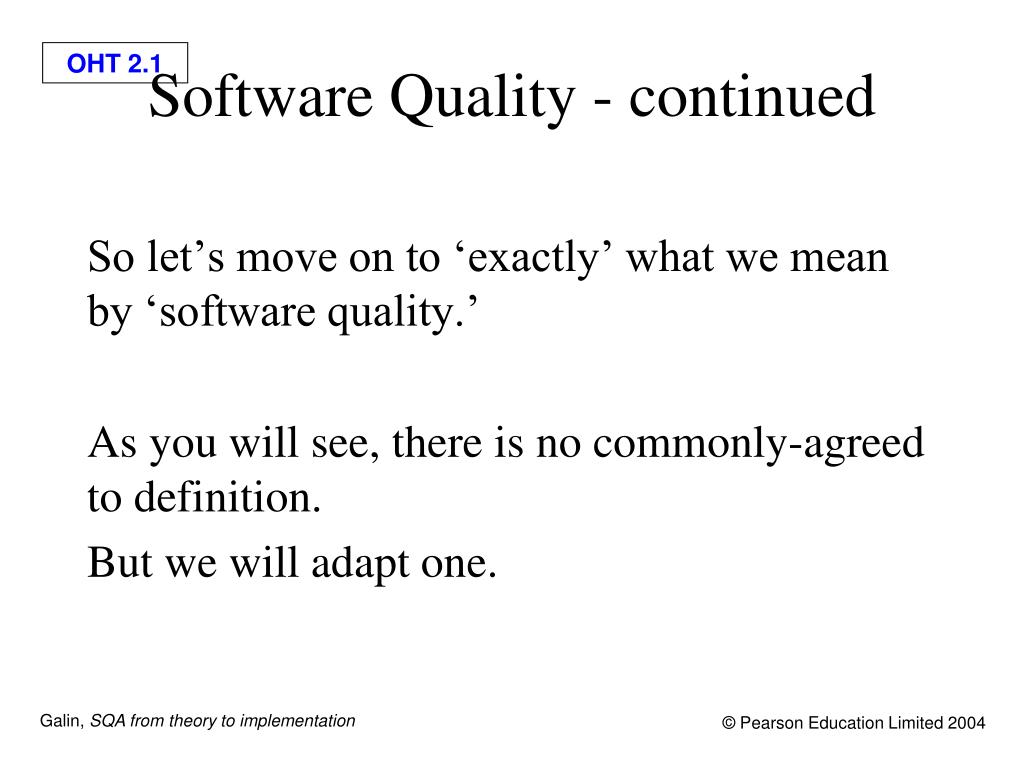 OHT 2.1

Software Quality - continued

So let’s move on to ‘exactly’ what we mean by ‘software quality.’

As you will see, there is no commonly-agreed to definition.

But we will adapt one.

Galin, SQA from theory to implementation

© Pearson Education Limited 2004